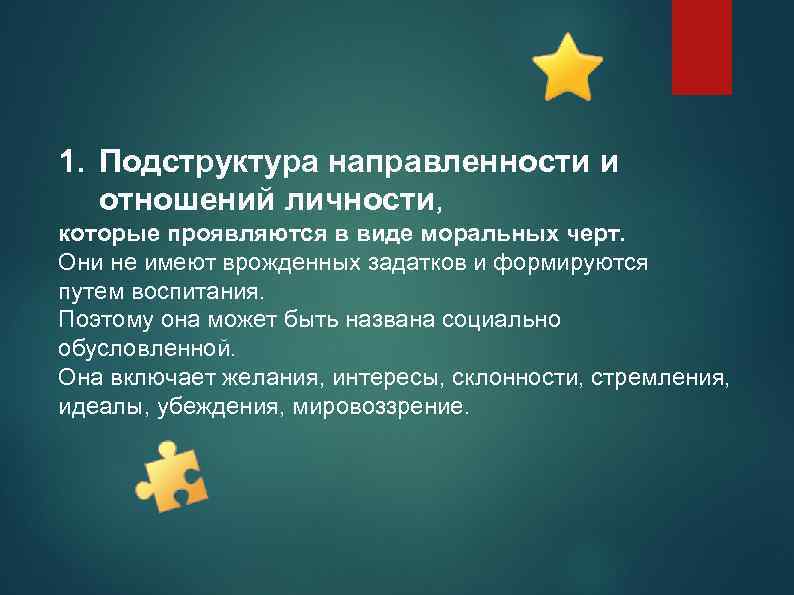 1. Подструктура направленности и отношений личности,

которые проявляются в виде моральных черт.
Они не имеют врожденных задатков и формируются путем воспитания.
Поэтому она может быть названа социально обусловленной.
Она включает желания, интересы, склонности, стремления, идеалы, убеждения, мировоззрение.